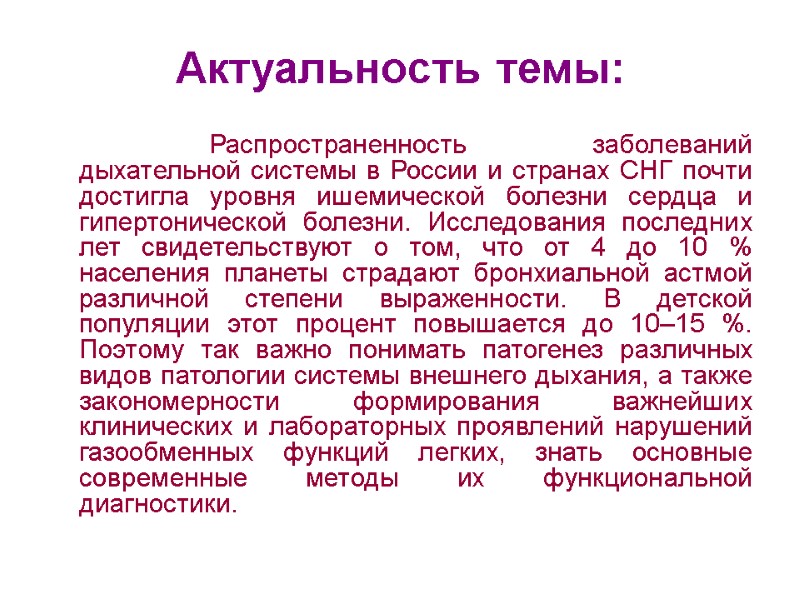 Актуальность темы:

Распространенность заболеваний дыхательной системы в России и странах СНГ почти достигла уровня ишемической болезни сердца и гипертонической болезни. Исследования последних лет свидетельствуют о том, что от 4 до 10 % населения планеты страдают бронхиальной астмой различной степени выраженности. В детской популяции этот процент повышается до 10–15 %. Поэтому так важно понимать патогенез различных видов патологии системы внешнего дыхания, а также закономерности формирования важнейших клинических и лабораторных проявлений нарушений газообменных функций легких, знать основные современные методы их функциональной диагностики.